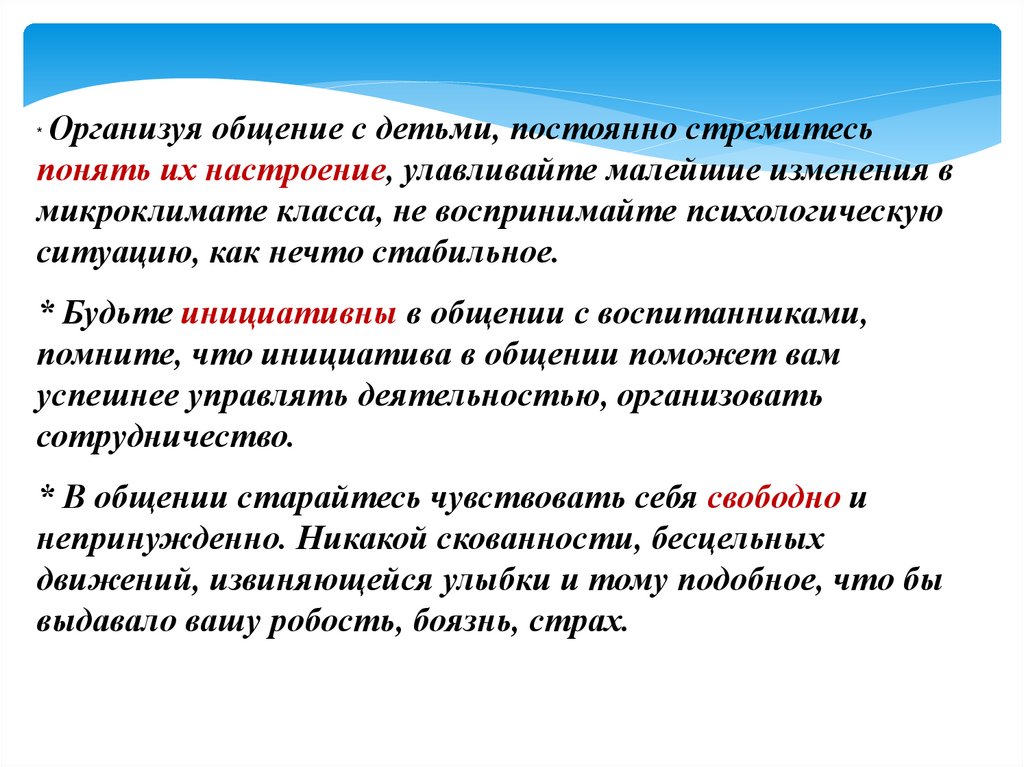 * Организуя общение с детьми, постоянно стремитесь понять их настроение, улавливайте малейшие изменения в микроклимате класса, не воспринимайте психологическую ситуацию, как нечто стабильное.

* Будьте инициативны в общении с воспитанниками, помните, что инициатива в общении поможет вам успешнее управлять деятельностью, организовать сотрудничество.

* В общении старайтесь чувствовать себя свободно и непринужденно. Никакой скованности, бесцельных движений, извиняющейся улыбки и тому подобное, что бы выдавало вашу робость, боязнь, страх.